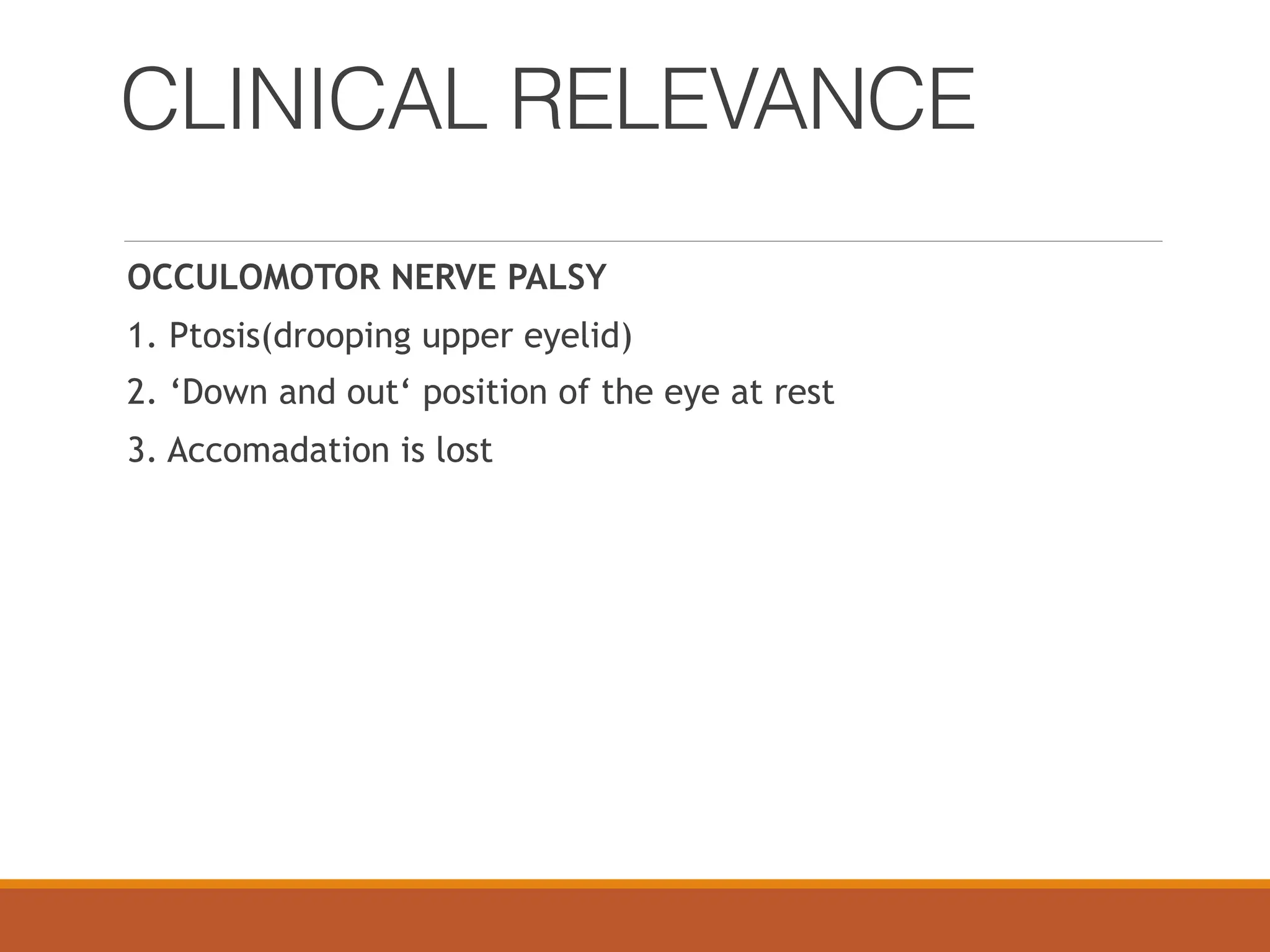 CLINICAL RELEVANCE

OCCULOMOTOR NERVE PALSY

1. Ptosis(drooping upper eyelid)

2. ‘Down and out‘ position of the eye at rest

3. Accomadation is lost